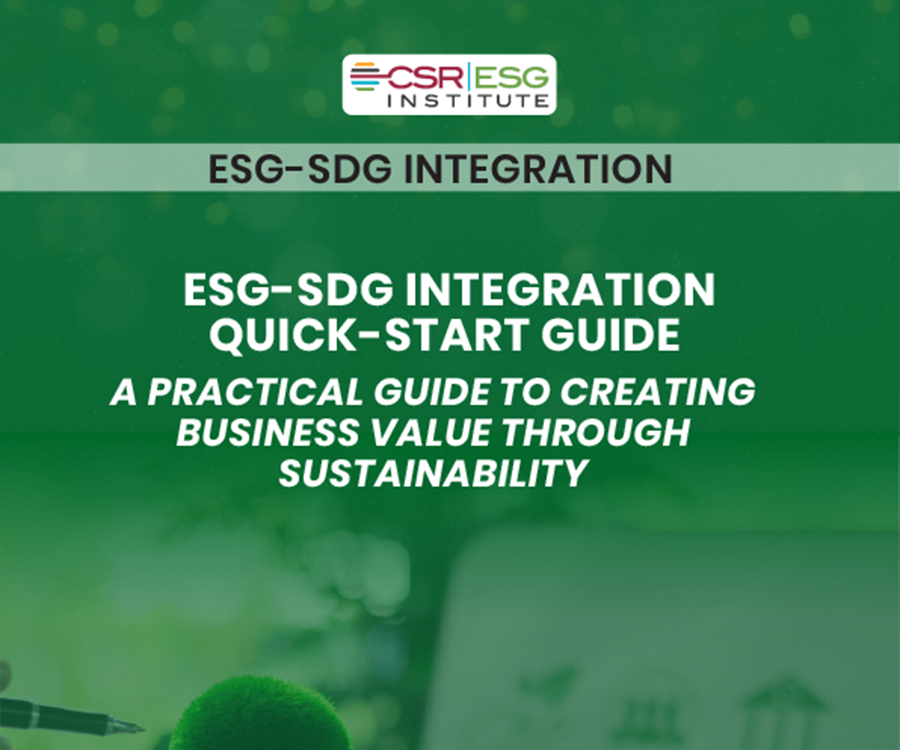 CSR | ESG
INSTITUTE

ESG-SDG INTEGRATION

ESG-SDG INTEGRATION QUICK-START GUIDE

A PRACTICAL GUIDE TO CREATING BUSINESS VALUE THROUGH SUSTAINABILITY